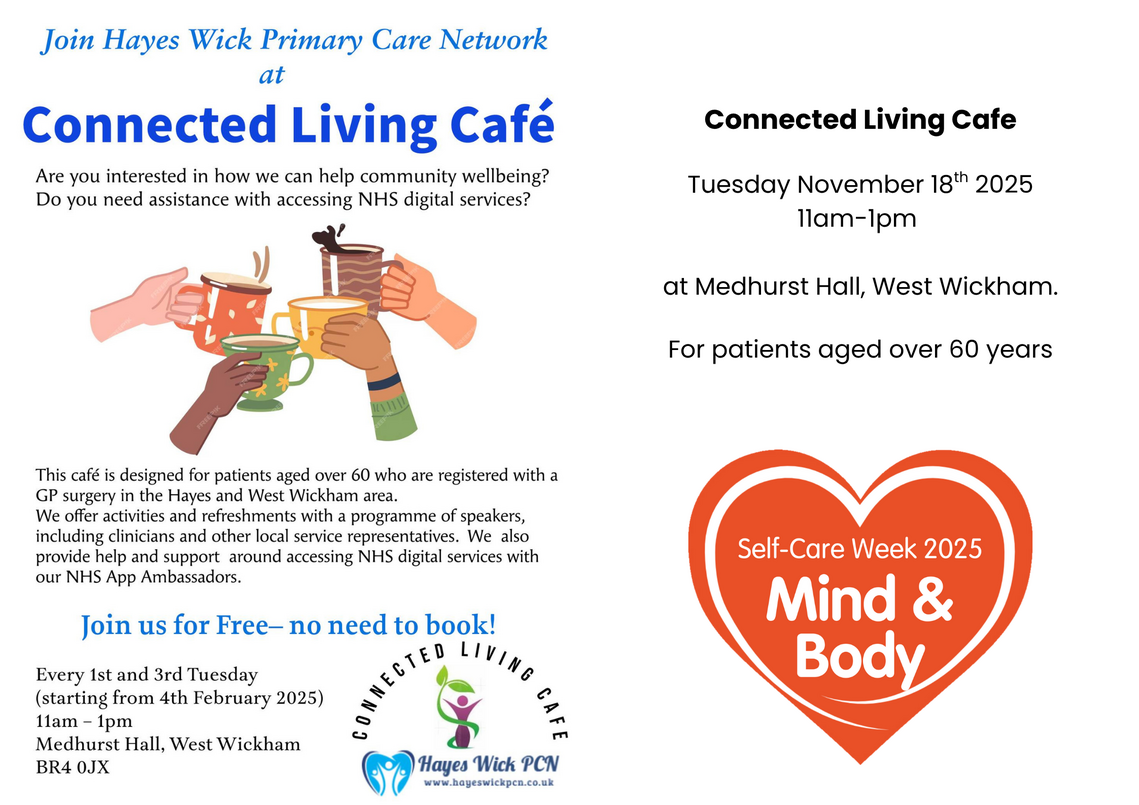 Join Hayes Wick Primary Care Network
at

Connected Living Café

Are you interested in how we can help community wellbeing?
Do you need assistance with accessing NHS digital services?

This café is designed for patients aged over 60 who are registered with a GP surgery in the Hayes and West Wickham area.
We offer activities and refreshments with a programme of speakers, including clinicians and other local service representatives. We also provide help and support around accessing NHS digital services with our NHS App Ambassadors.

Join us for Free– no need to book!

Every 1st and 3rd Tuesday
(starting from 4th February 2025)
11am – 1pm
Medhurst Hall, West Wickham
BR4 0JX

CONNECTED LIVING CAFE

Hayes Wick PCN
www.hayeswickpcn.co.uk

Connected Living Cafe

Tuesday November 18$^{th}$ 2025
11am-1pm

at Medhurst Hall, West Wickham.

For patients aged over 60 years

Self-Care Week 2025
Mind &
Body